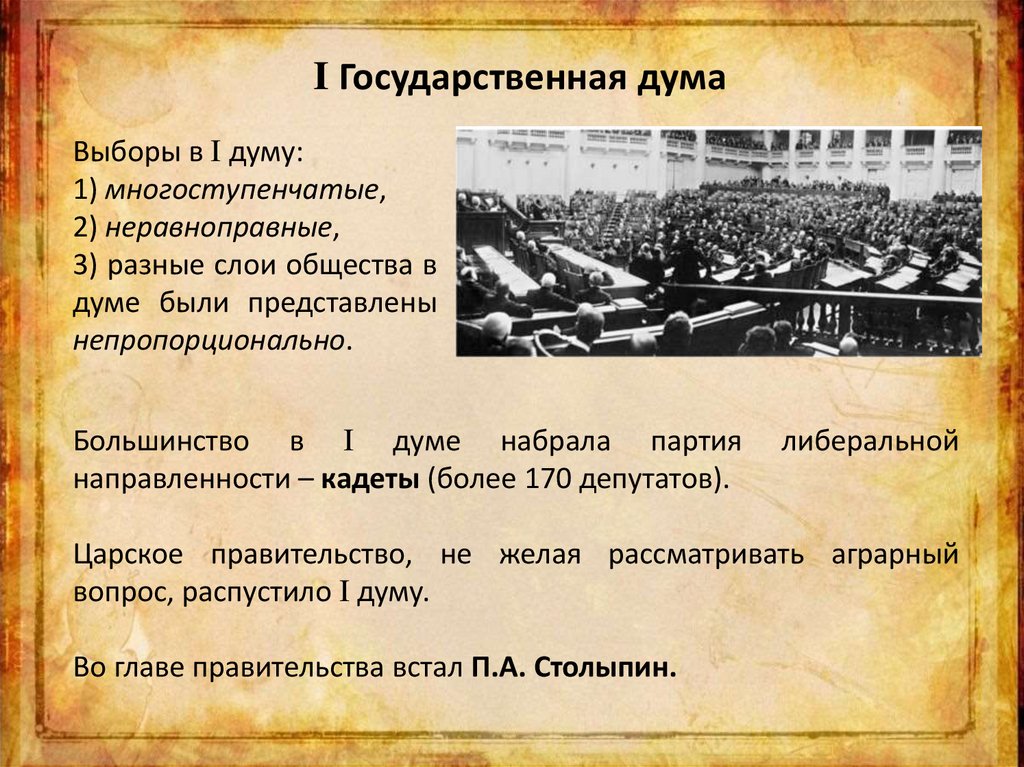 I Государственная дума

Выборы в I думу:
1) многоступенчатые,
2) неравноправные,
3) разные слои общества в думе были представлены непропорционально.

Большинство в I думе набрала партия либеральной направленности – кадеты (более 170 депутатов).

Царское правительство, не желая рассматривать аграрный вопрос, распустило I думу.

Во главе правительства встал П.А. Столыпин.